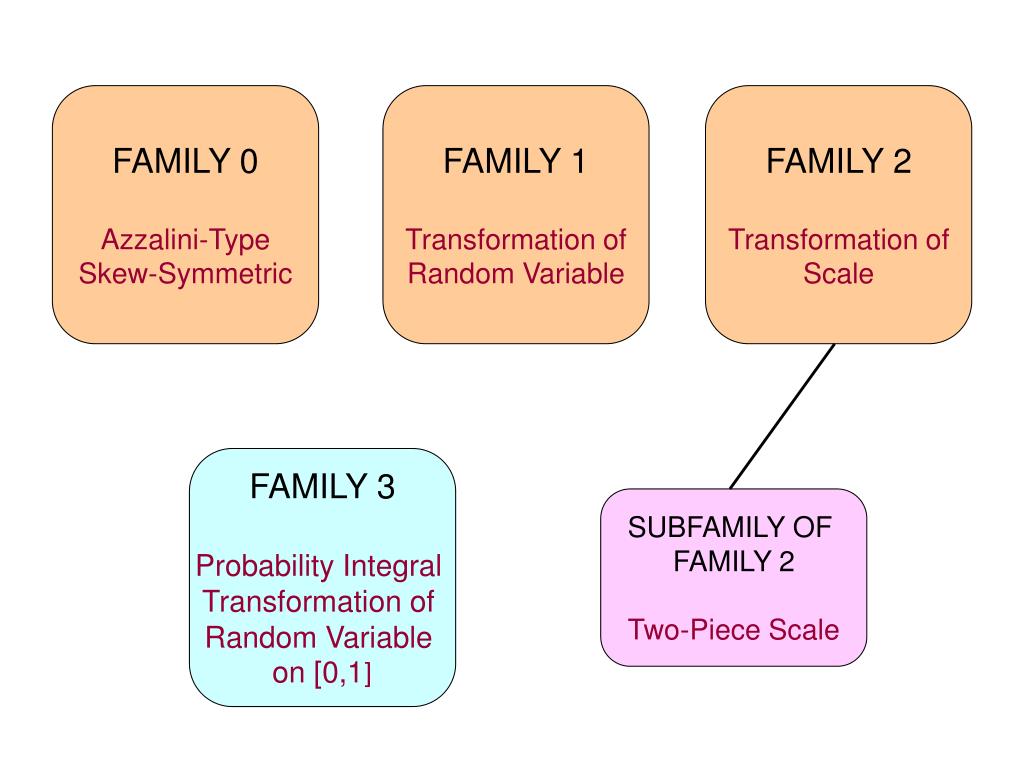 FAMILY 0

Azzalini-Type Skew-Symmetric

FAMILY 1

Transformation of Random Variable

FAMILY 2

Transformation of Scale

FAMILY 3

Probability Integral Transformation of Random Variable on [0,1]

SUBFAMILY OF FAMILY 2

Two-Piece Scale